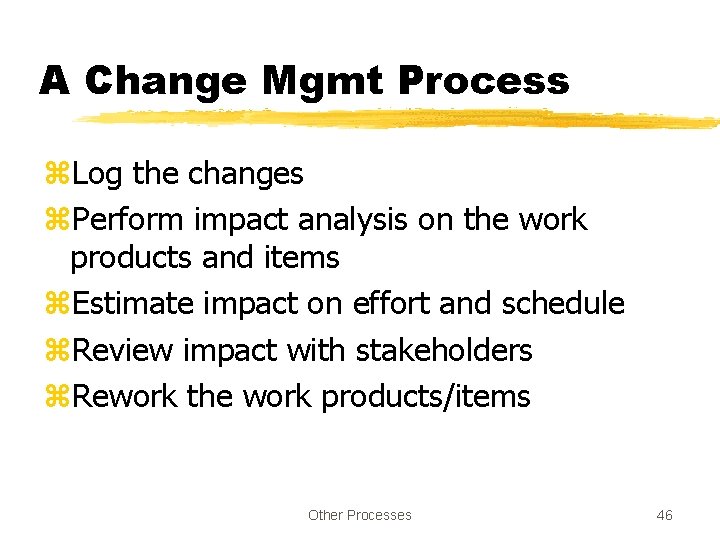 A Change Mgmt Process

⌘Log the changes

⌘Perform impact analysis on the work products and items

⌘Estimate impact on effort and schedule

⌘Review impact with stakeholders

⌘Rework the work products/items

Other Processes

46